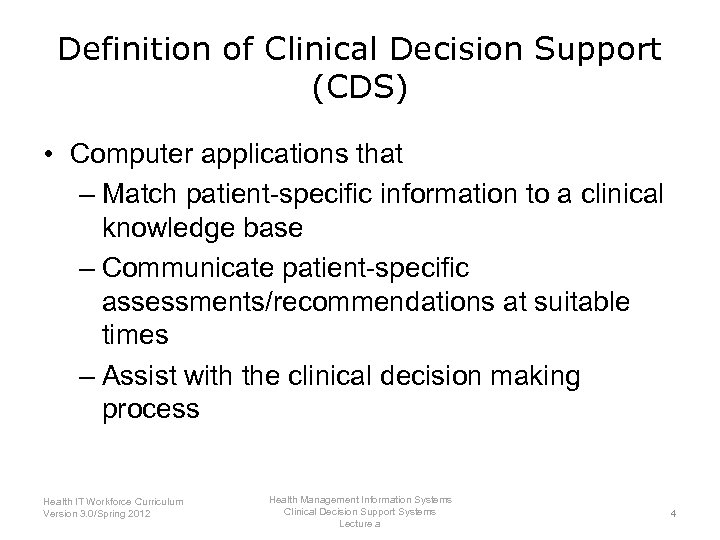 Definition of Clinical Decision Support (CDS)

• Computer applications that
– Match patient-specific information to a clinical knowledge base
– Communicate patient-specific assessments/recommendations at suitable times
– Assist with the clinical decision making process

Health IT Workforce Curriculum
Version 3.0/Spring 2012

Health Management Information Systems
Clinical Decision Support Systems
Lecture a

4